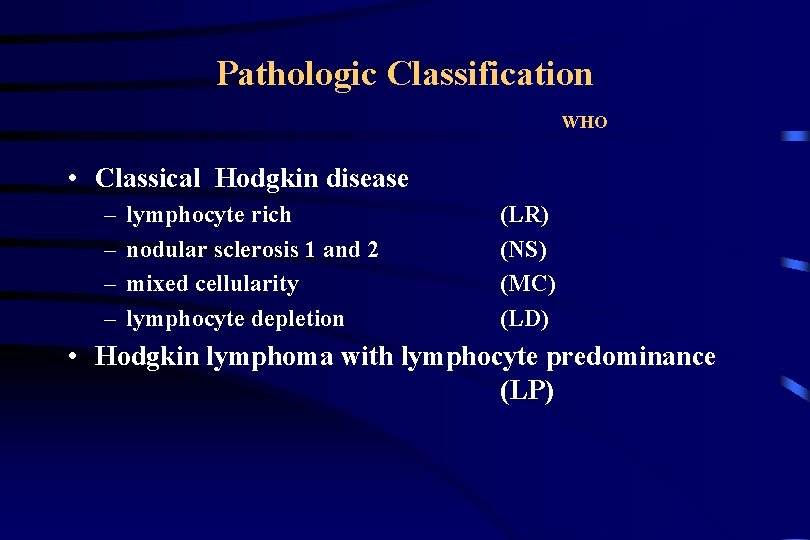 Pathologic Classification

WHO

• Classical Hodgkin disease
– lymphocyte rich (LR)
– nodular sclerosis 1 and 2 (NS)
– mixed cellularity (MC)
– lymphocyte depletion (LD)

• Hodgkin lymphoma with lymphocyte predominance (LP)